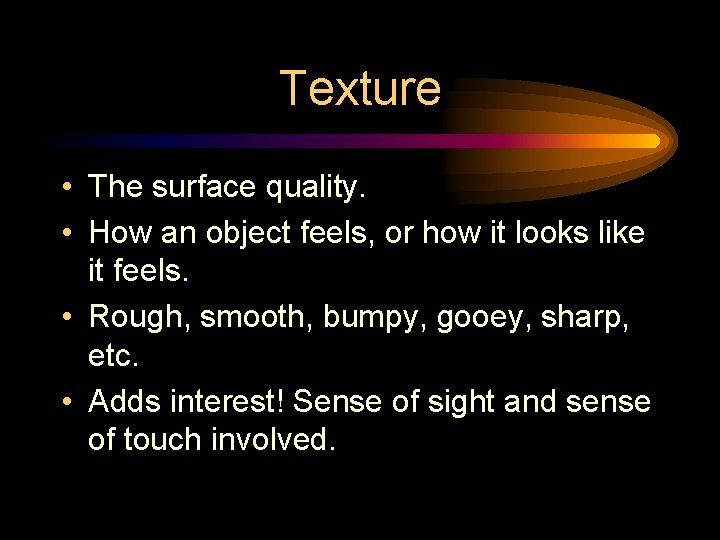 Texture

• The surface quality.
• How an object feels, or how it looks like it feels.
• Rough, smooth, bumpy, gooey, sharp, etc.
• Adds interest! Sense of sight and sense of touch involved.